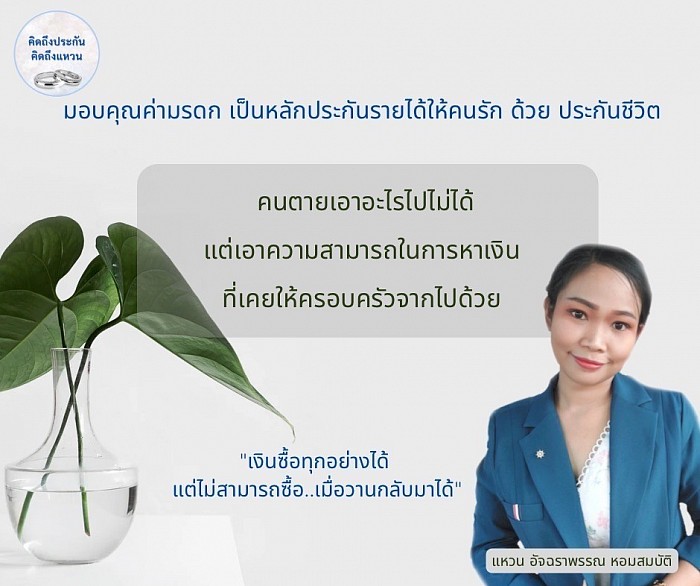 คิดถึงประกัน
คิดถึงแหวน

มอบคุณค่ามรดก เป็นหลักประกันรายได้ให้คนรัก ด้วย ประกันชีวิต

คนตายเอาอะไรไปไม่ได้
แต่เอาความสามารถในการหาเงิน
ที่เคยให้ครอบครัวจากไปด้วย

"เงินซื้อทุกอย่างได้
แต่ไม่สามารถซื้อ..เมื่อวานกลับมาได้"

แหวน อัจฉราพรรณ หอมสมบัติ